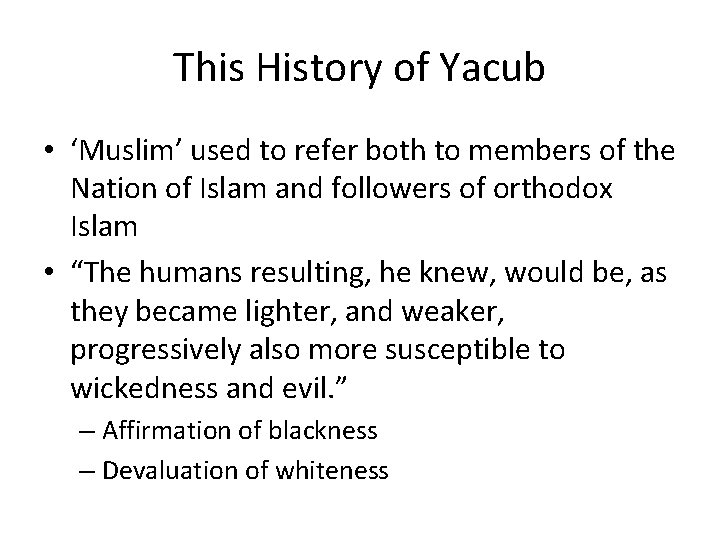 This History of Yacub

• ‘Muslim’ used to refer both to members of the Nation of Islam and followers of orthodox Islam
• “The humans resulting, he knew, would be, as they became lighter, and weaker, progressively also more susceptible to wickedness and evil.”
– Affirmation of blackness
– Devaluation of whiteness